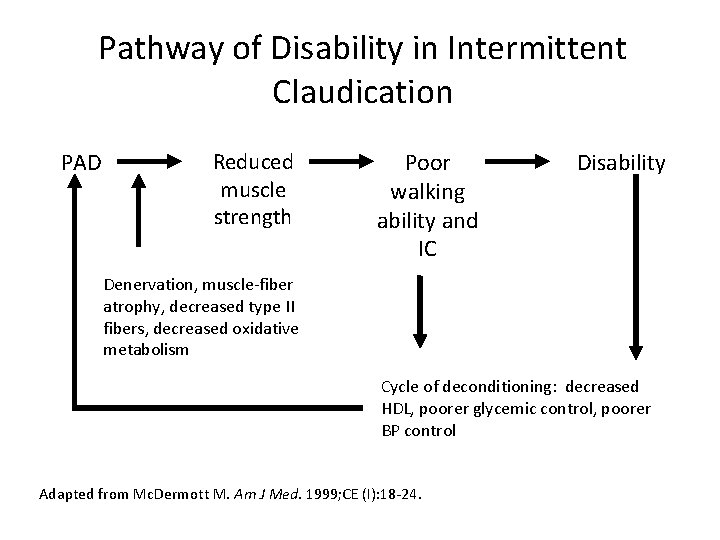 Pathway of Disability in Intermittent Claudication

PAD

Reduced muscle strength

Poor walking ability and IC

Disability

Denervation, muscle-fiber atrophy, decreased type II fibers, decreased oxidative metabolism

Cycle of deconditioning: decreased HDL, poorer glycemic control, poorer BP control

Adapted from McDermott M. Am J Med. 1999;CE (I):18-24.